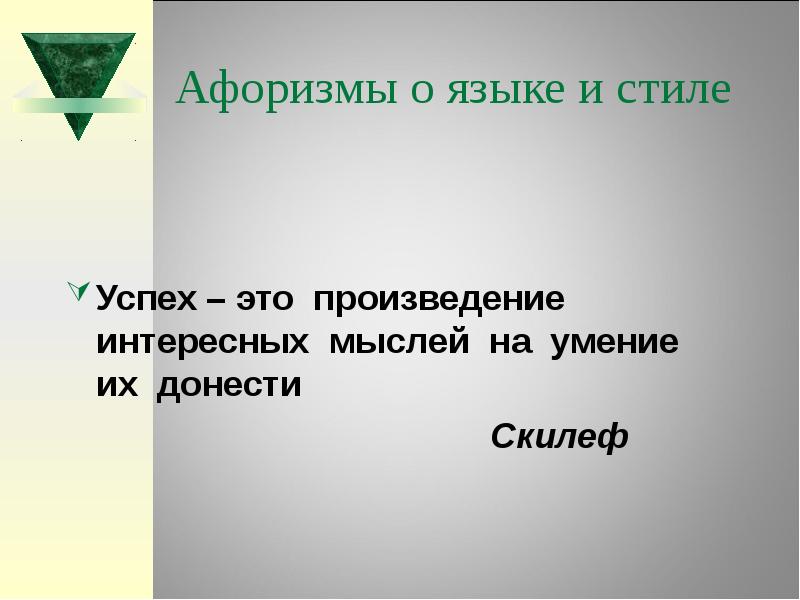 Афоризмы о языке и стиле

Успех – это произведение интересных мыслей на умение их донести

Скилеф